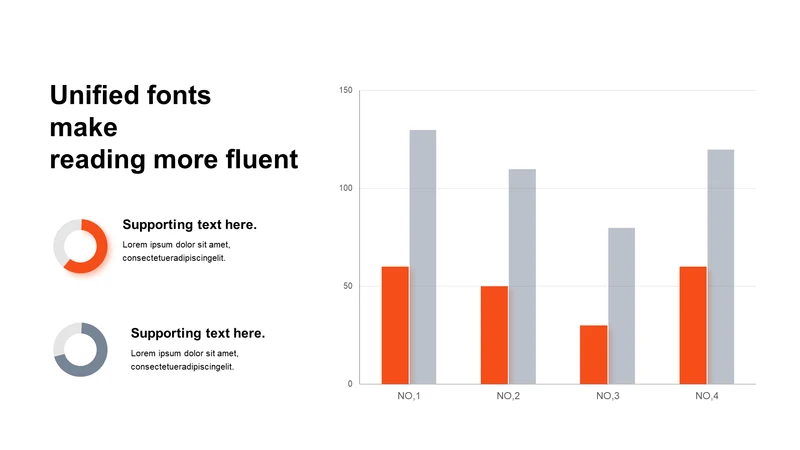 Unified fonts
make
reading more fluent

Supporting text here.
Lorem ipsum dolor sit amet, consectetueradipiscingelit.

Supporting text here.
Lorem ipsum dolor sit amet, consectetueradipiscingelit.

150
100
50
0
NO,1
NO,2
NO,3
NO,4